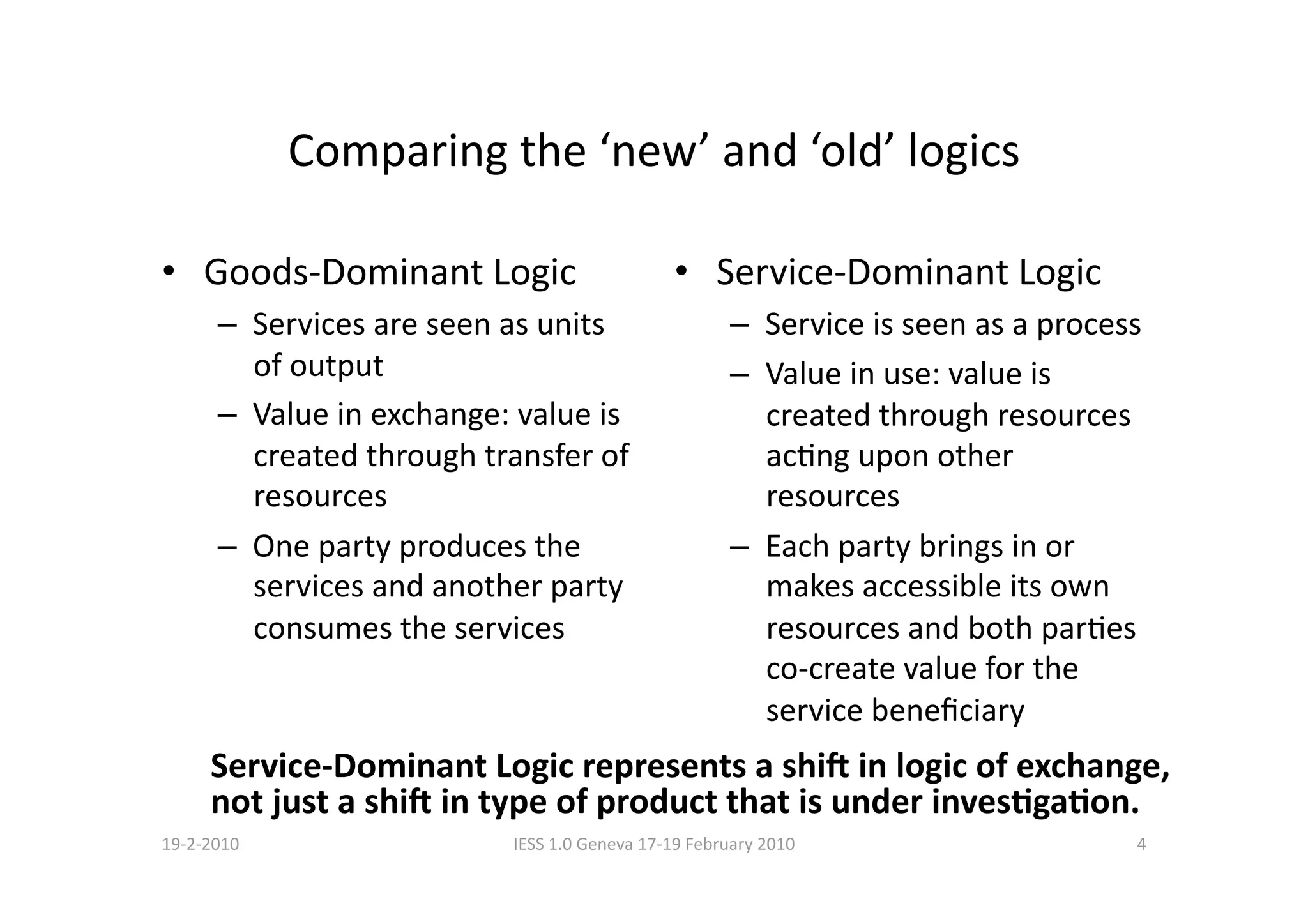 Comparing the ‘new’ and ‘old’ logics

• Goods-Dominant Logic
– Services are seen as units of output
– Value in exchange: value is created through transfer of resources
– One party produces the services and another party consumes the services

• Service-Dominant Logic
– Service is seen as a process
– Value in use: value is created through resources acting upon other resources
– Each party brings in or makes accessible its own resources and both parties co-create value for the service beneficiary

**Service-Dominant Logic represents a shift in logic of exchange, not just a shift in type of product that is under investigation.**

19-2-2010

IESS 1.0 Geneva 17-19 February 2010

4